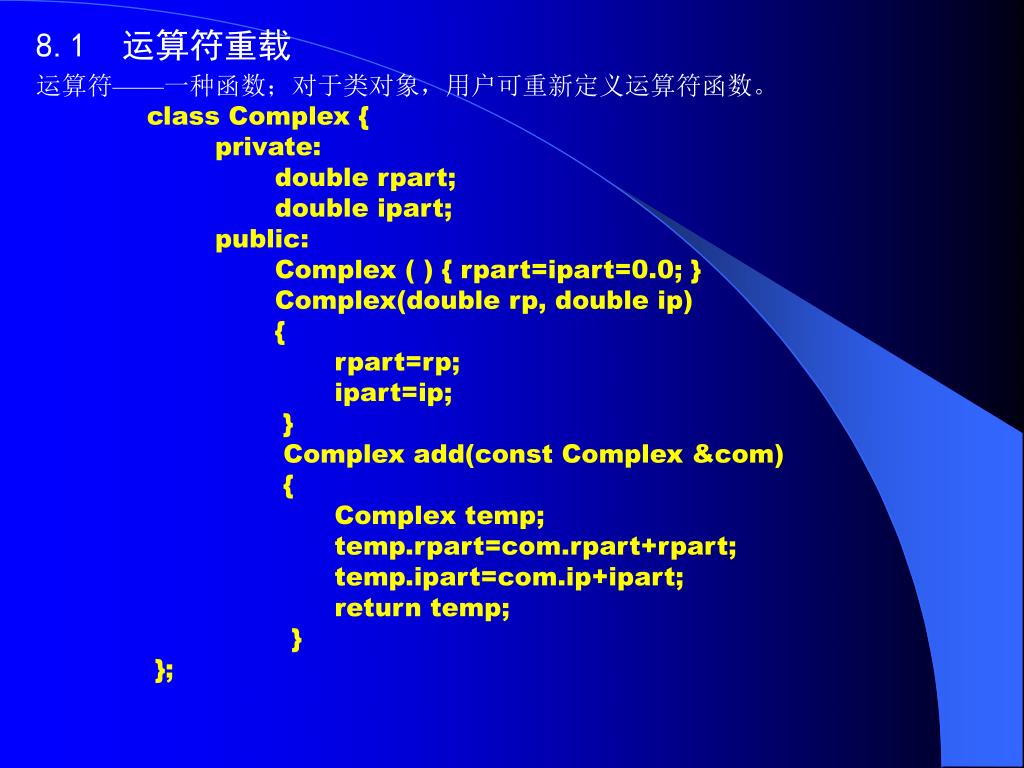 8.1 运算符重载

运算符——一种函数；对于类对象，用户可重新定义运算符函数。

class Complex {
private:
double rpart;
double ipart;
public:
Complex ( ) { rpart=ipart=0.0; }
Complex(double rp, double ip)
{
rpart=rp;
ipart=ip;
}
Complex add(const Complex &com)
{
Complex temp;
temp.rpart=com.rpart+rpart;
temp.ipart=com.ip+ipart;
return temp;
}
};